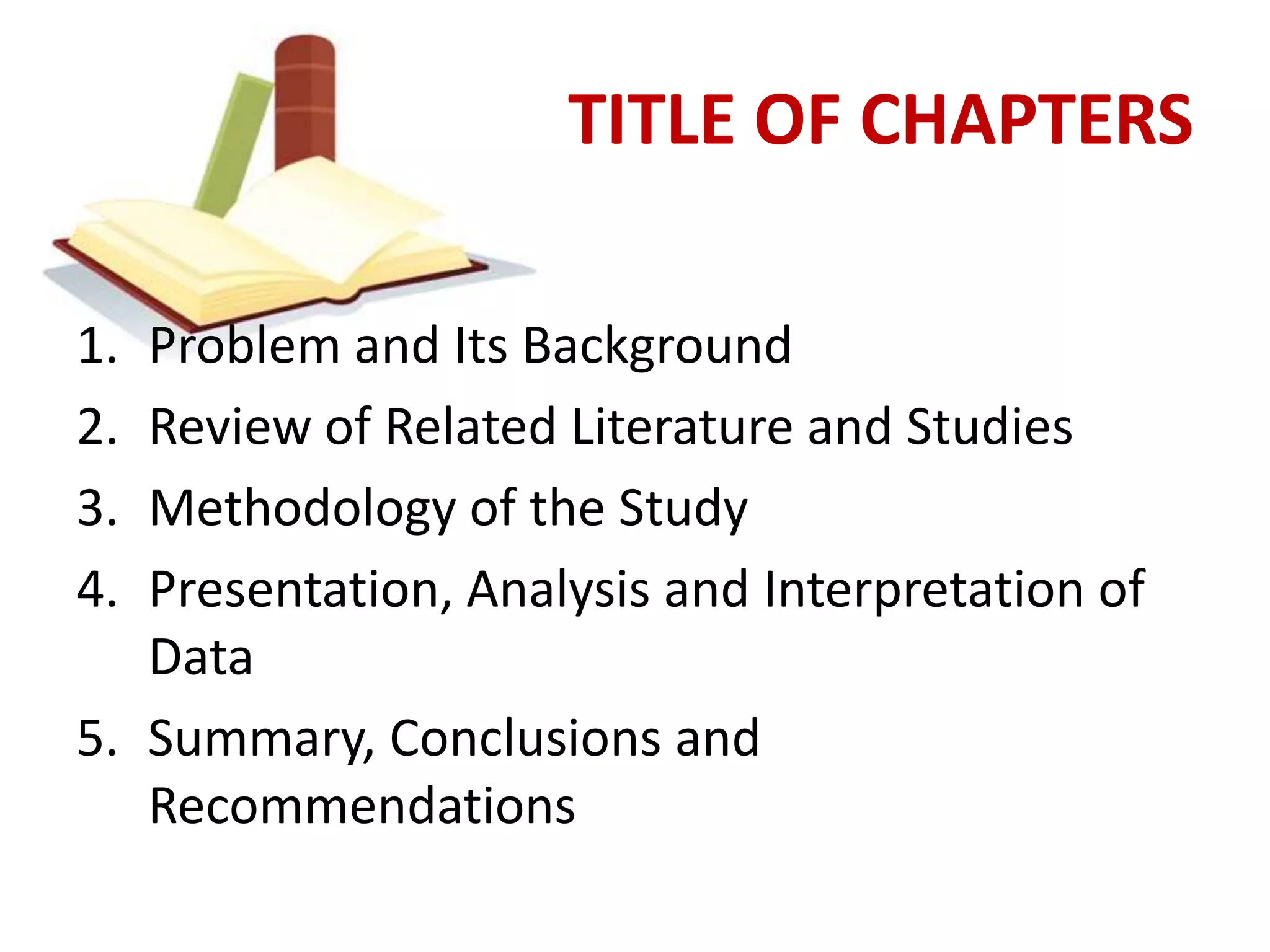 TITLE OF CHAPTERS

1. Problem and Its Background
2. Review of Related Literature and Studies
3. Methodology of the Study
4. Presentation, Analysis and Interpretation of Data
5. Summary, Conclusions and Recommendations